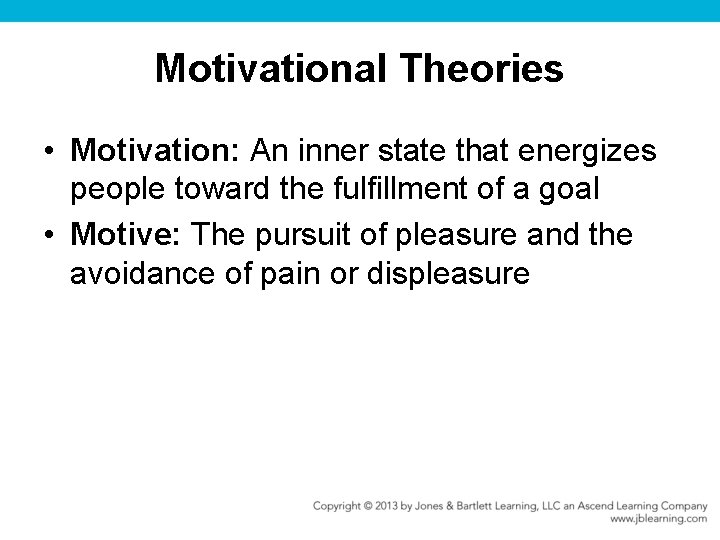 Motivational Theories

• Motivation: An inner state that energizes people toward the fulfillment of a goal
• Motive: The pursuit of pleasure and the avoidance of pain or displeasure

Copyright © 2013 by Jones & Bartlett Learning, LLC an Ascend Learning Company
www.jblearning.com